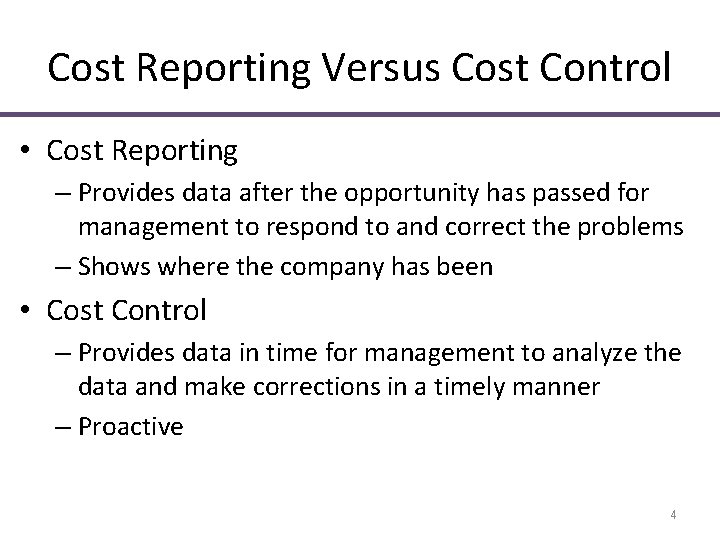 Cost Reporting Versus Cost Control

• Cost Reporting
– Provides data after the opportunity has passed for management to respond to and correct the problems
– Shows where the company has been

• Cost Control
– Provides data in time for management to analyze the data and make corrections in a timely manner
– Proactive

4